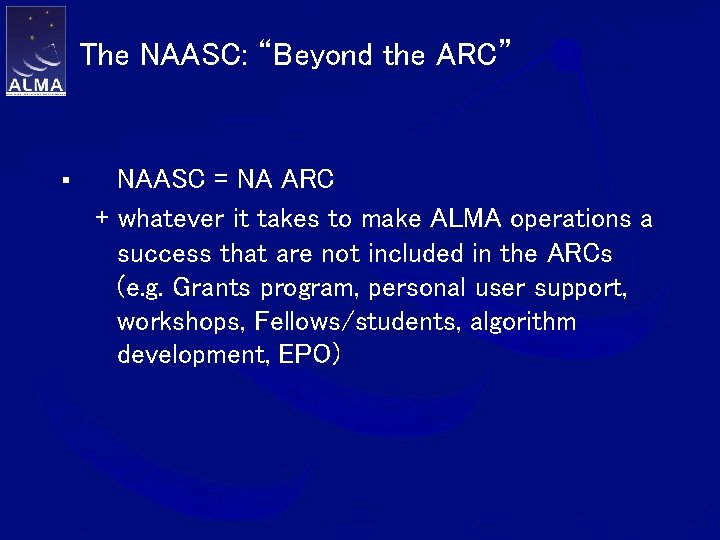 ALMA

The NAASC: “Beyond the ARC”

▪ NAASC = NA ARC

+ whatever it takes to make ALMA operations a success that are not included in the ARCs (e.g. Grants program, personal user support, workshops, Fellows/students, algorithm development, EPO)